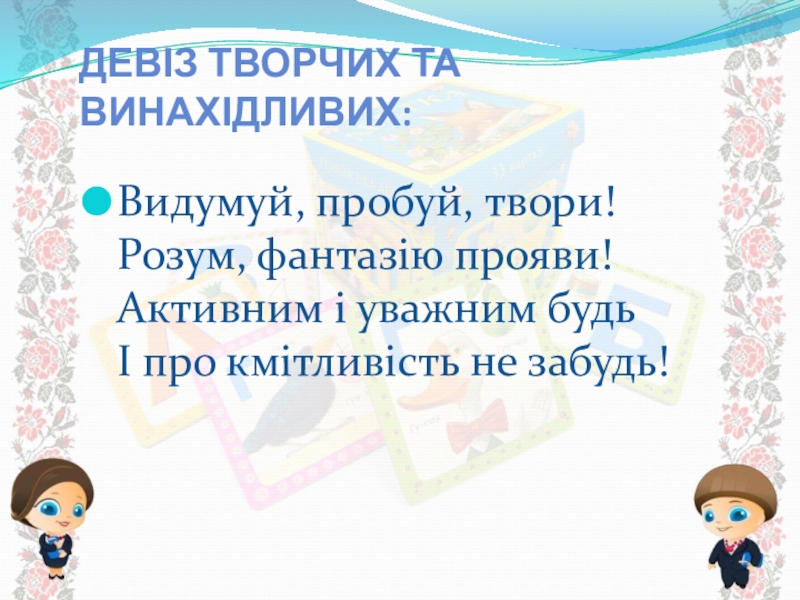 ДЕВІЗ ТВОРЧИХ ТА ВИНАХІДЛИВИХ:

Видумуй, пробуй, твори!
Розум, фантазію прояви!
Активним і уважним будь
І про кмітливість не забудь!